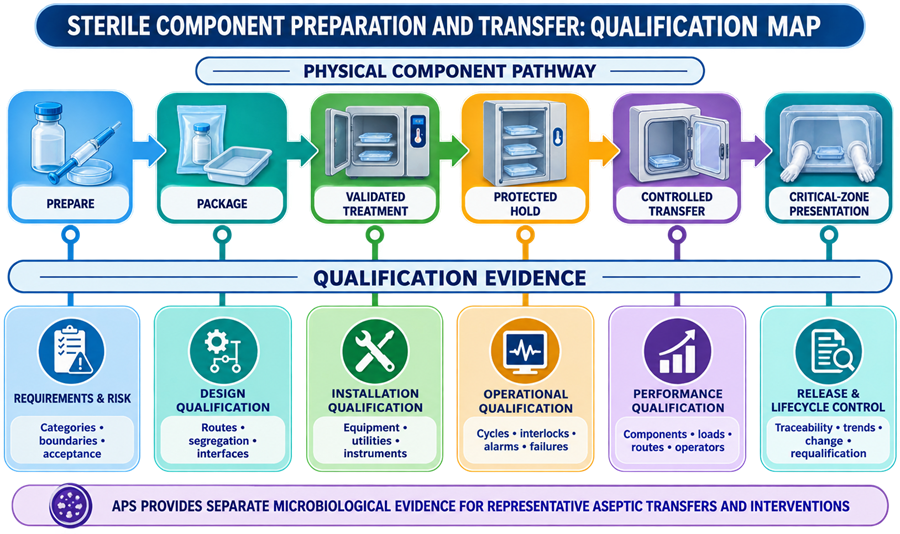 STERILE COMPONENT PREPARATION AND TRANSFER: QUALIFICATION MAP

PHYSICAL COMPONENT PATHWAY

PREPARE

PACKAGE

VALIDATED TREATMENT

PROTECTED HOLD

CONTROLLED TRANSFER

CRITICAL-ZONE PRESENTATION

QUALIFICATION EVIDENCE

REQUIREMENTS & RISK

Categories • boundaries • acceptance

DESIGN QUALIFICATION

Routes • segregation • interfaces

INSTALLATION QUALIFICATION

Equipment • utilities • instruments

OPERATIONAL QUALIFICATION

Cycles • interlocks • alarms • failures

PERFORMANCE QUALIFICATION

Components • loads • routes • operators

RELEASE & LIFECYCLE CONTROL

Traceability • trends • change • requalification

APS PROVIDES SEPARATE MICROBIOLOGICAL EVIDENCE FOR REPRESENTATIVE ASEPTIC TRANSFERS AND INTERVENTIONS